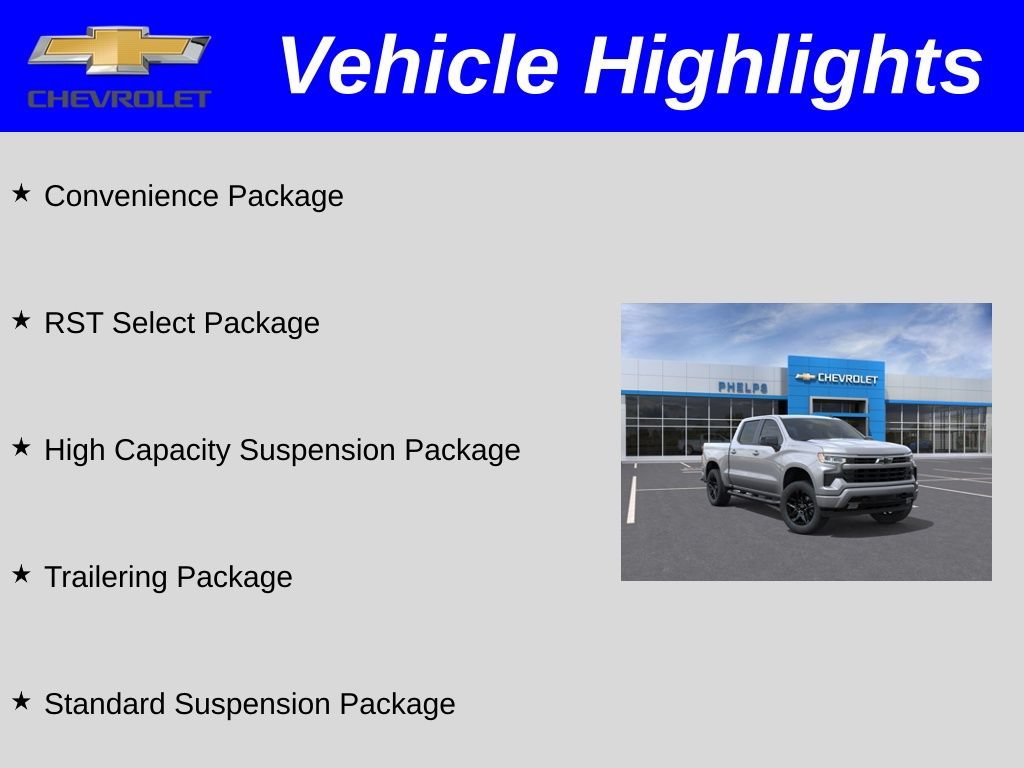 CHEVROLET

Vehicle Highlights

★ Convenience Package

★ RST Select Package

★ High Capacity Suspension Package

★ Trailering Package

★ Standard Suspension Package

PHELPS

CHEVROLET